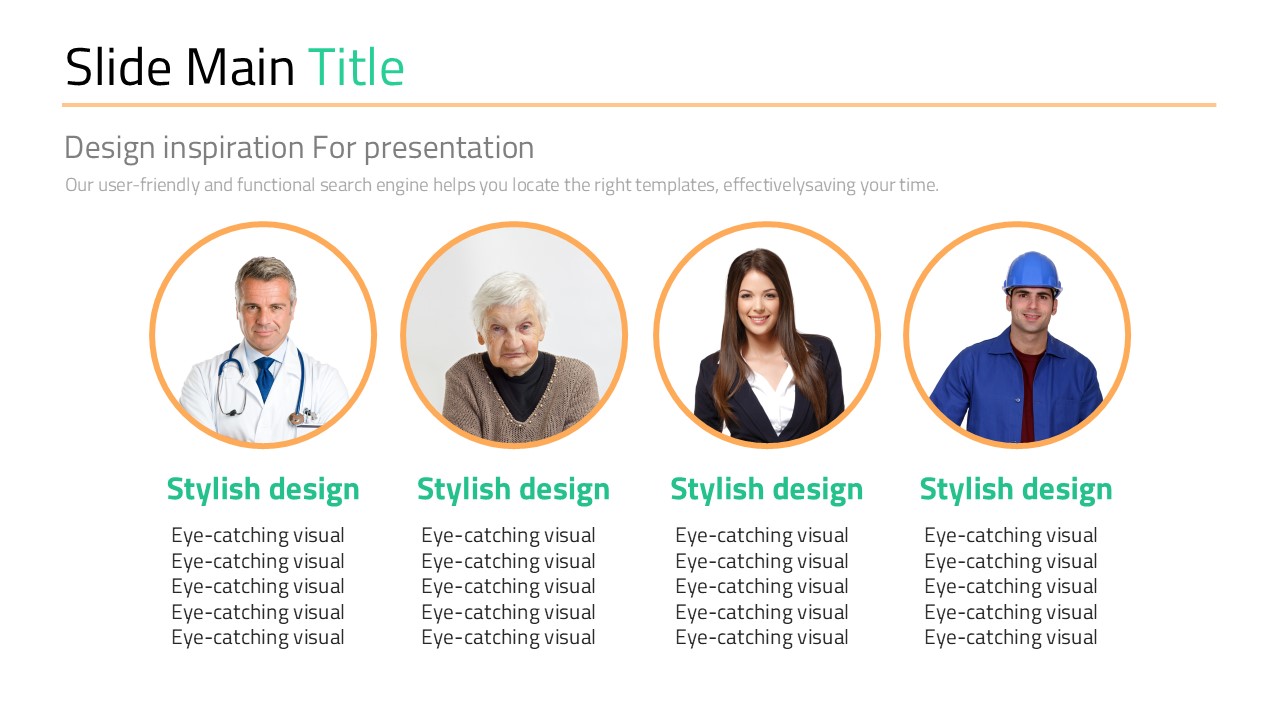 Slide Main Title

Design inspiration For presentation

Our user-friendly and functional search engine helps you locate the right templates, effectivelysaving your time.

Stylish design

Eye-catching visual
Eye-catching visual
Eye-catching visual
Eye-catching visual
Eye-catching visual

Stylish design

Eye-catching visual
Eye-catching visual
Eye-catching visual
Eye-catching visual
Eye-catching visual

Stylish design

Eye-catching visual
Eye-catching visual
Eye-catching visual
Eye-catching visual
Eye-catching visual

Stylish design

Eye-catching visual
Eye-catching visual
Eye-catching visual
Eye-catching visual
Eye-catching visual